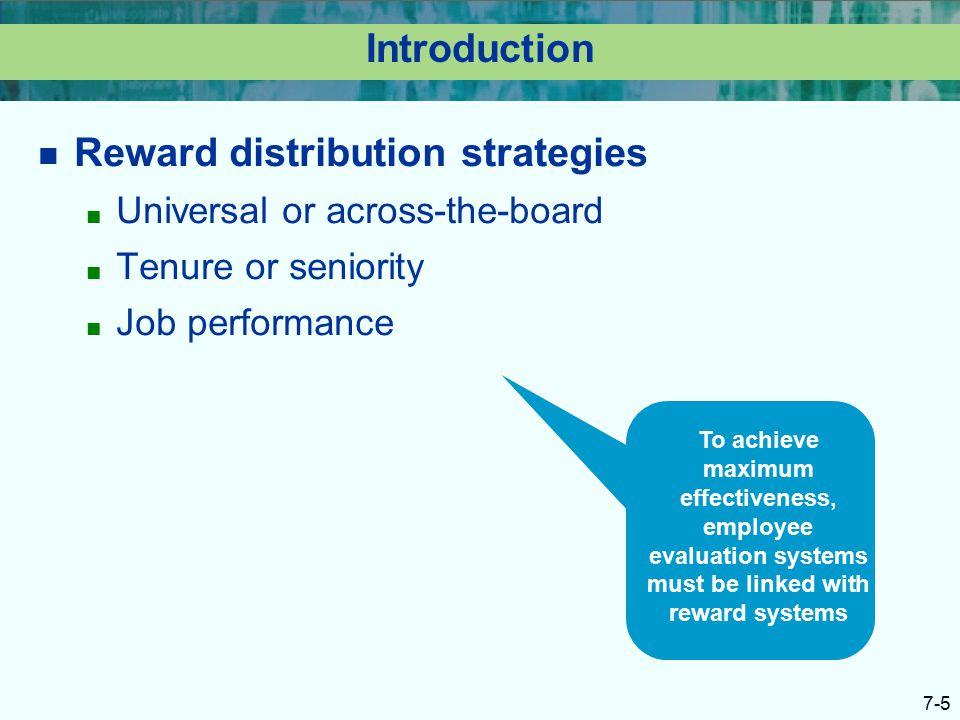 Introduction

■ Reward distribution strategies
■ Universal or across-the-board
■ Tenure or seniority
■ Job performance

To achieve maximum effectiveness, employee evaluation systems must be linked with reward systems

7-5